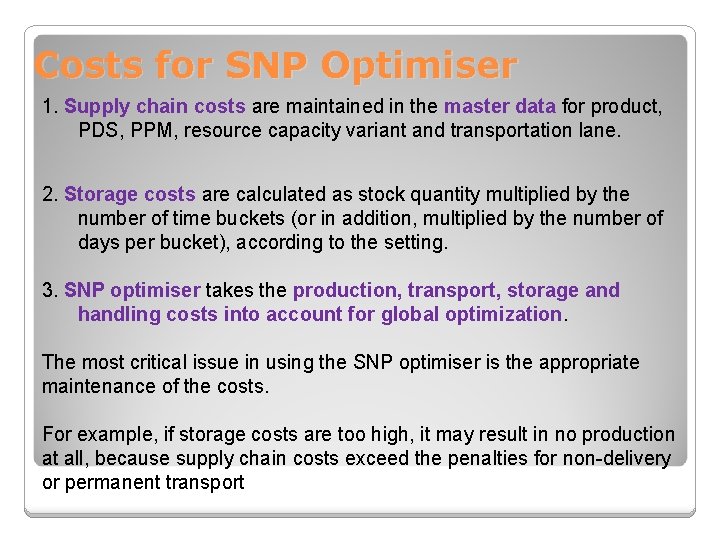 Costs for SNP Optimiser

1. Supply chain costs are maintained in the master data for product, PDS, PPM, resource capacity variant and transportation lane.

2. Storage costs are calculated as stock quantity multiplied by the number of time buckets (or in addition, multiplied by the number of days per bucket), according to the setting.

3. SNP optimiser takes the production, transport, storage and handling costs into account for global optimization.

The most critical issue in using the SNP optimiser is the appropriate maintenance of the costs.

For example, if storage costs are too high, it may result in no production at all, because supply chain costs exceed the penalties for non-delivery or permanent transport